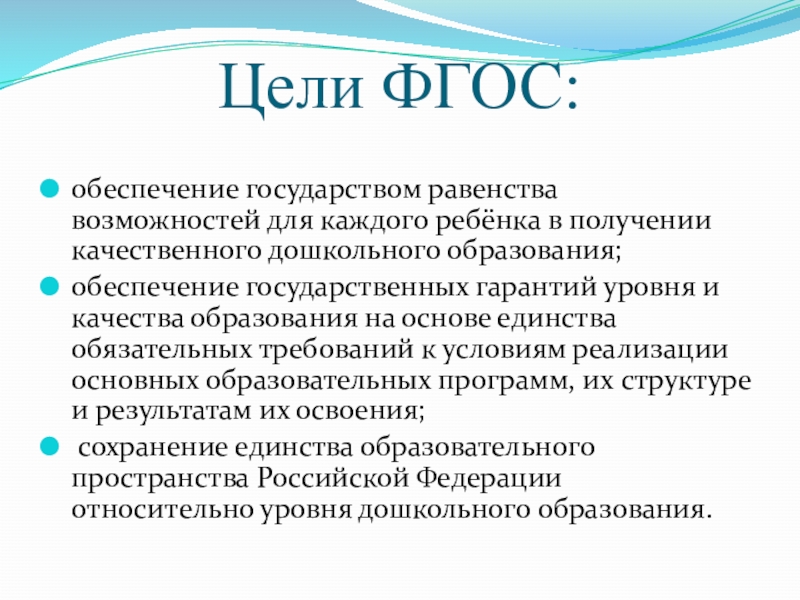 Цели ФГОС:

- обеспечение государством равенства возможностей для каждого ребёнка в получении качественного дошкольного образования;
- обеспечение государственных гарантий уровня и качества образования на основе единства обязательных требований к условиям реализации основных образовательных программ, их структуре и результатам их освоения;
- сохранение единства образовательного пространства Российской Федерации относительно уровня дошкольного образования.